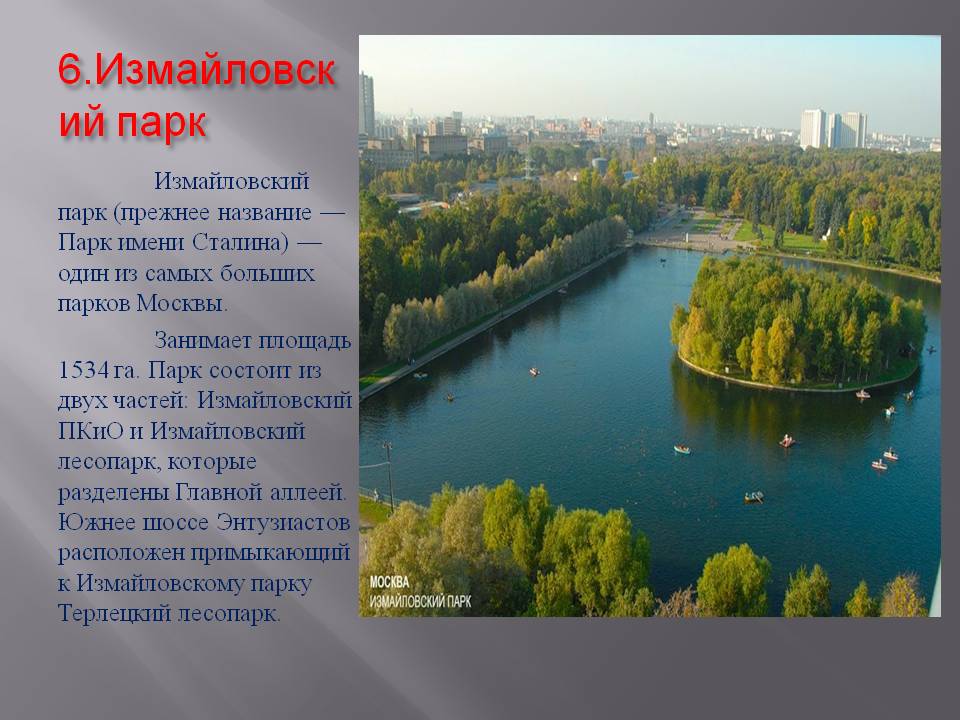 6.Измайловский парк

Измайловский парк (прежнее название — Парк имени Сталина) — один из самых больших парков Москвы.

Занимает площадь 1534 га. Парк состоит из двух частей: Измайловский ПКиО и Измайловский лесопарк, которые разделены Главной аллеей. Южнее шоссе Энтузиастов расположен примыкающий к Измайловскому парку Терлецкий лесопарк.

МОСКВА
ИЗМАЙЛОВСКИЙ ПАРК